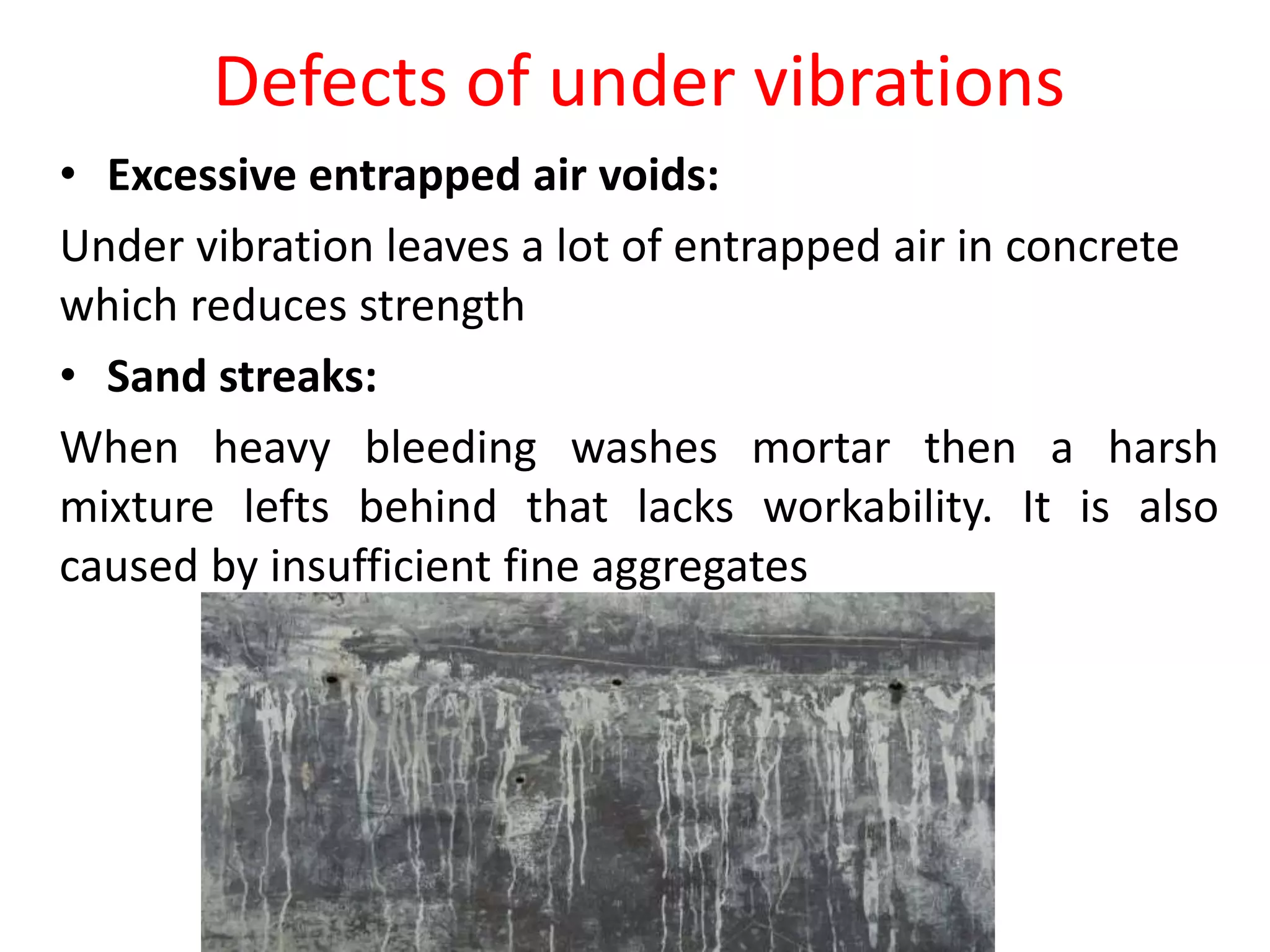 Defects of under vibrations

• Excessive entrapped air voids:

Under vibration leaves a lot of entrapped air in concrete which reduces strength

• Sand streaks:

When heavy bleeding washes mortar then a harsh mixture lefts behind that lacks workability. It is also caused by insufficient fine aggregates